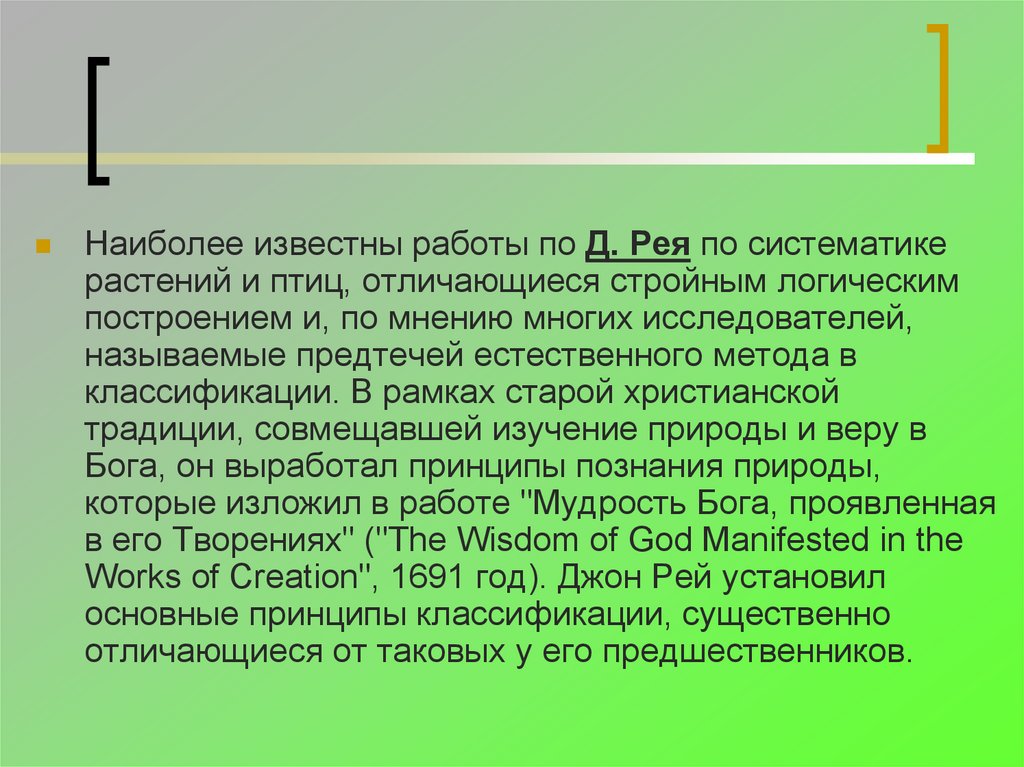 Наиболее известны работы по Д. Рея по систематике растений и птиц, отличающиеся стройным логическим построением и, по мнению многих исследователей, называемые предтечей естественного метода в классификации. В рамках старой христианской традиции, совмещавшей изучение природы и веру в Бога, он выработал принципы познания природы, которые изложил в работе "Мудрость Бога, проявленная в его Творениях" ("The Wisdom of God Manifested in the Works of Creation", 1691 год). Джон Рей установил основные принципы классификации, существенно отличающиеся от таковых у его предшественников.